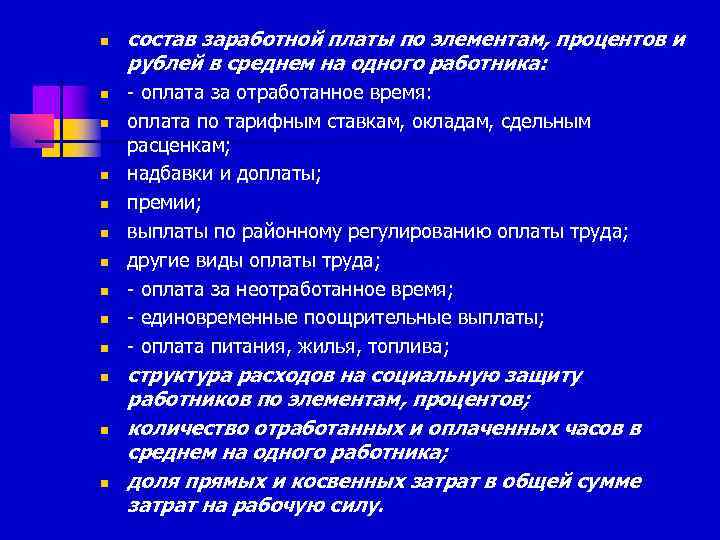 состав заработной платы по элементам, процентов и рублей в среднем на одного работника:

- оплата за отработанное время:

оплата по тарифным ставкам, окладам, сдельным расценкам;

надбавки и доплаты;

премии;

выплаты по районному регулированию оплаты труда;

другие виды оплаты труда;

- оплата за неотработанное время;

- единовременные поощрительные выплаты;

- оплата питания, жилья, топлива;

структура расходов на социальную защиту работников по элементам, процентов;

количество отработанных и оплаченных часов в среднем на одного работника;

доля прямых и косвенных затрат в общей сумме затрат на рабочую силу.